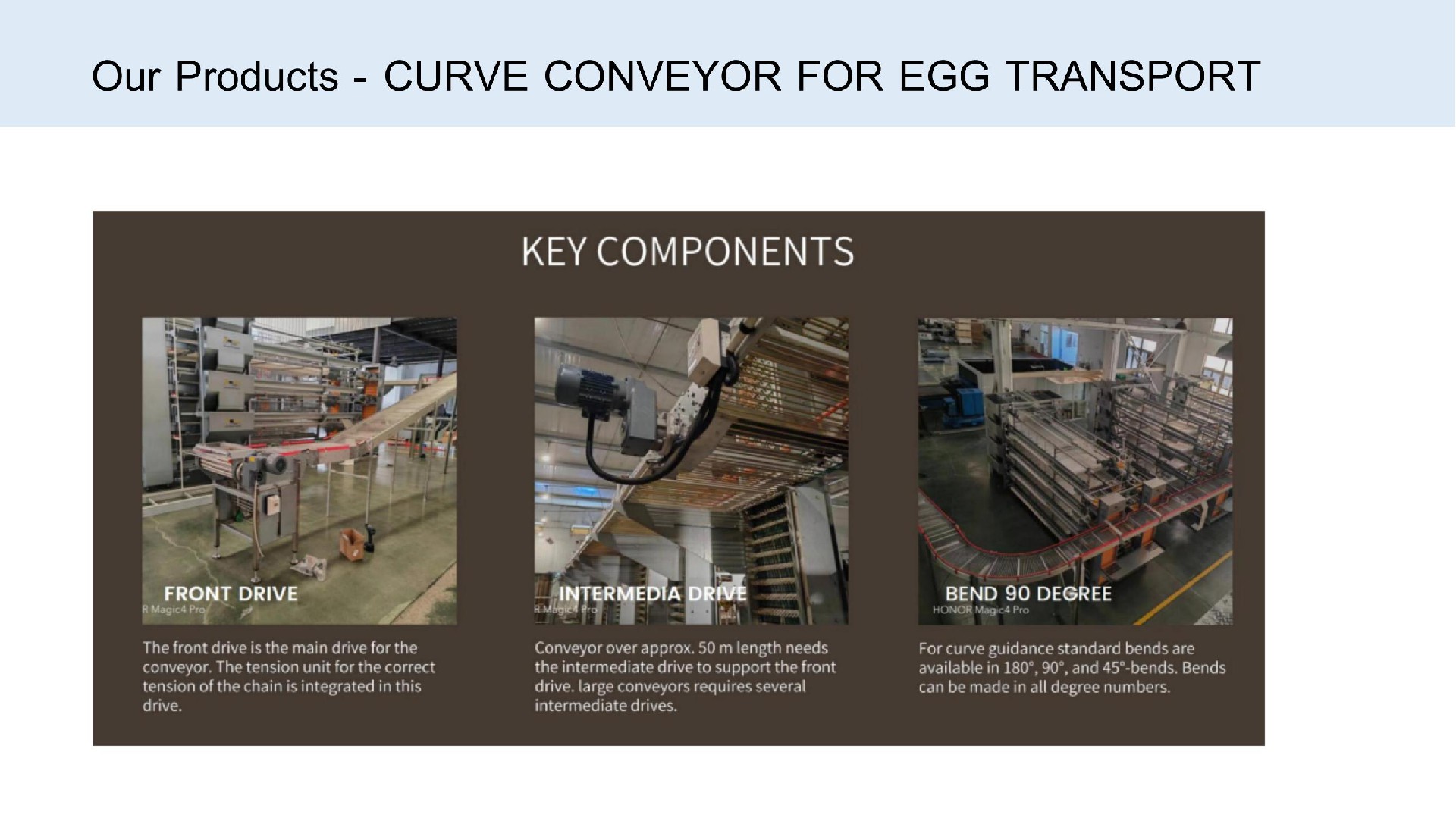 Our Products - CURVE CONVEYOR FOR EGG TRANSPORT

KEY COMPONENTS

FRONT DRIVE
R Magic4 Pro

The front drive is the main drive for the conveyor. The tension unit for the correct tension of the chain is integrated in this drive.

INTERMEDIA DRIVE
R Magic4 Pro

Conveyor over approx. 50 m length needs the intermediate drive to support the front drive. large conveyors requires several intermediate drives.

BEND 90 DEGREE
HONOR Magic4 Pro

For curve guidance standard bends are available in 180°, 90°, and 45°-bends. Bends can be made in all degree numbers.